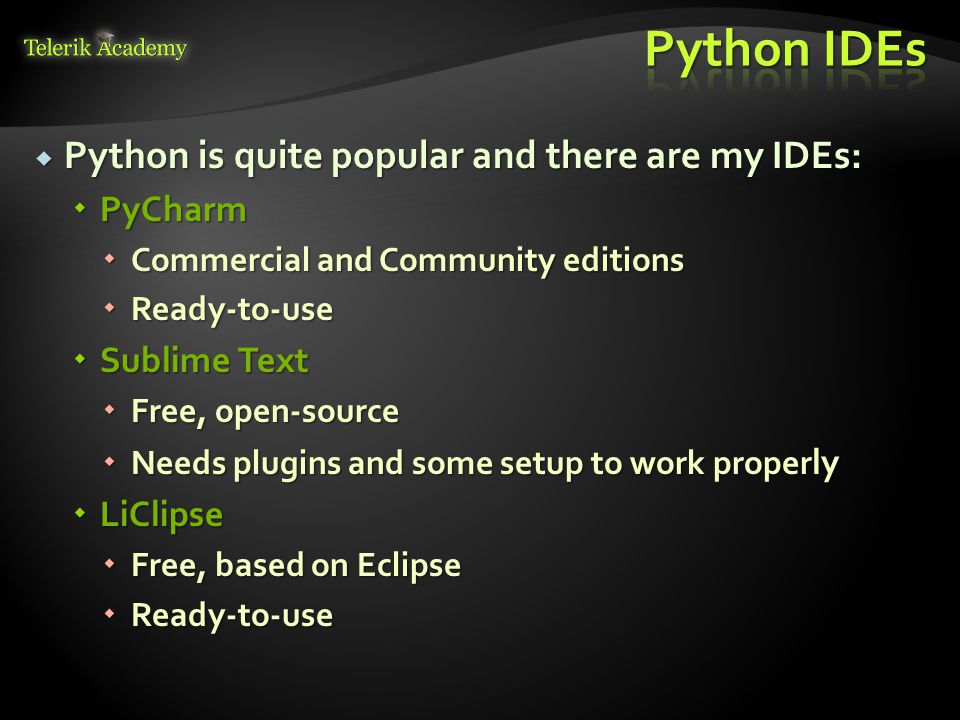 Telerik Academy

Python IDEs

Python is quite popular and there are my IDEs:

PyCharm

Commercial and Community editions

Ready-to-use

Sublime Text

Free, open-source

Needs plugins and some setup to work properly

LiClipse

Free, based on Eclipse

Ready-to-use